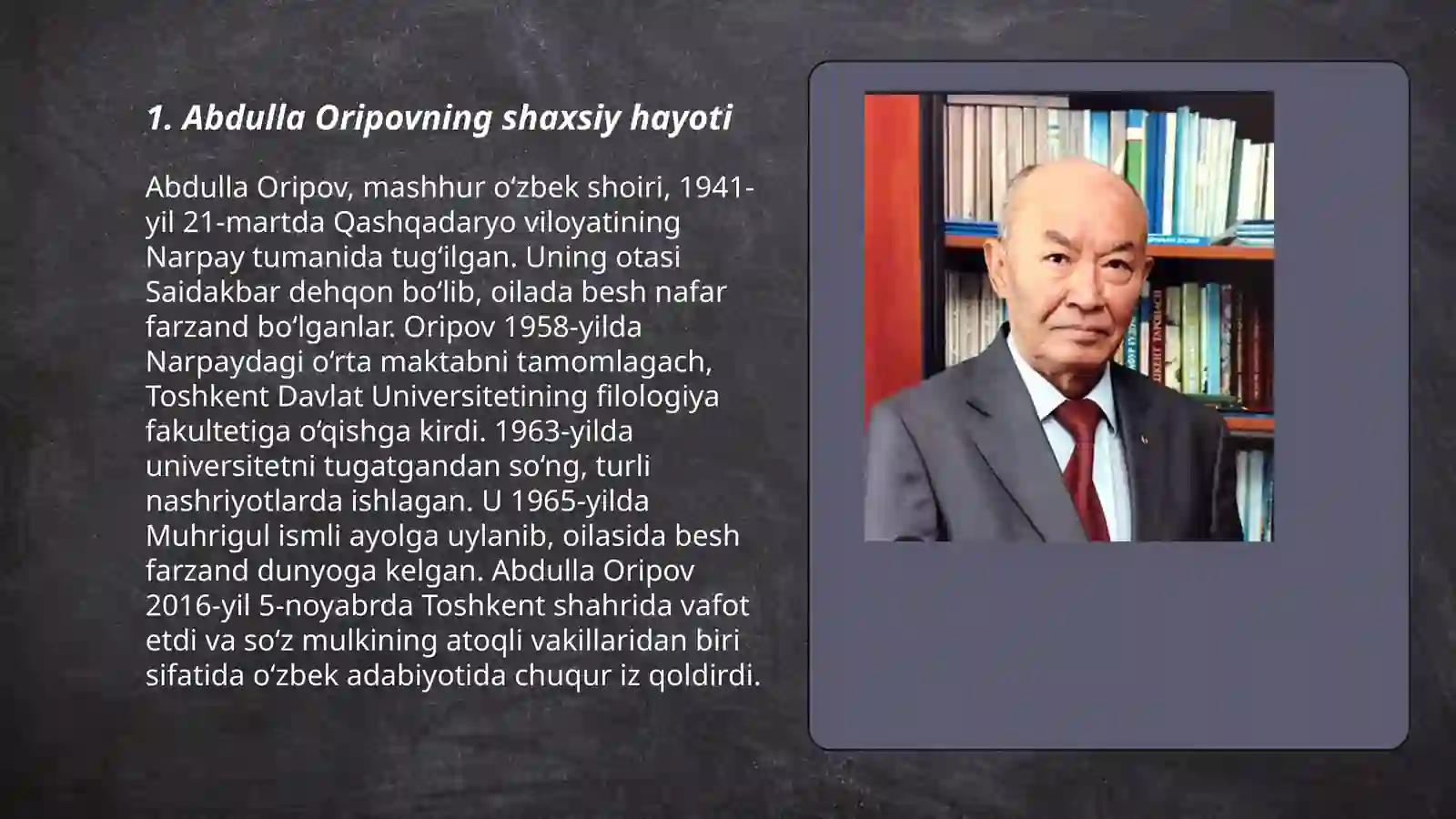 1. Abdulla Oripovning shaxsiy hayoti

Abdulla Oripov, mashhur oʻzbek shoiri, 1941-yil 21-martda Qashqadaryo viloyatining Narpay tumanida tugʻilgan. Uning otasi Saidakbar dehqon boʻlib, oilada besh nafar farzand boʻlganlar. Oripov 1958-yilda Narpaydagi oʻrta maktabni tamomlagach, Toshkent Davlat Universitetining filologiya fakultetiga oʻqishga kirdi. 1963-yilda universitetni tugatgandan soʻng, turli nashriyotlarda ishlagan. U 1965-yilda Muhrigul ismli ayolga uylanib, oilasida besh farzand dunyoga kelgan. Abdulla Oripov 2016-yil 5-noyabrda Toshkent shahrida vafot etdi va soʻz mulkining atoqli vakillaridan biri sifatida oʻzbek adabiyotida chuqur iz qoldirdi.